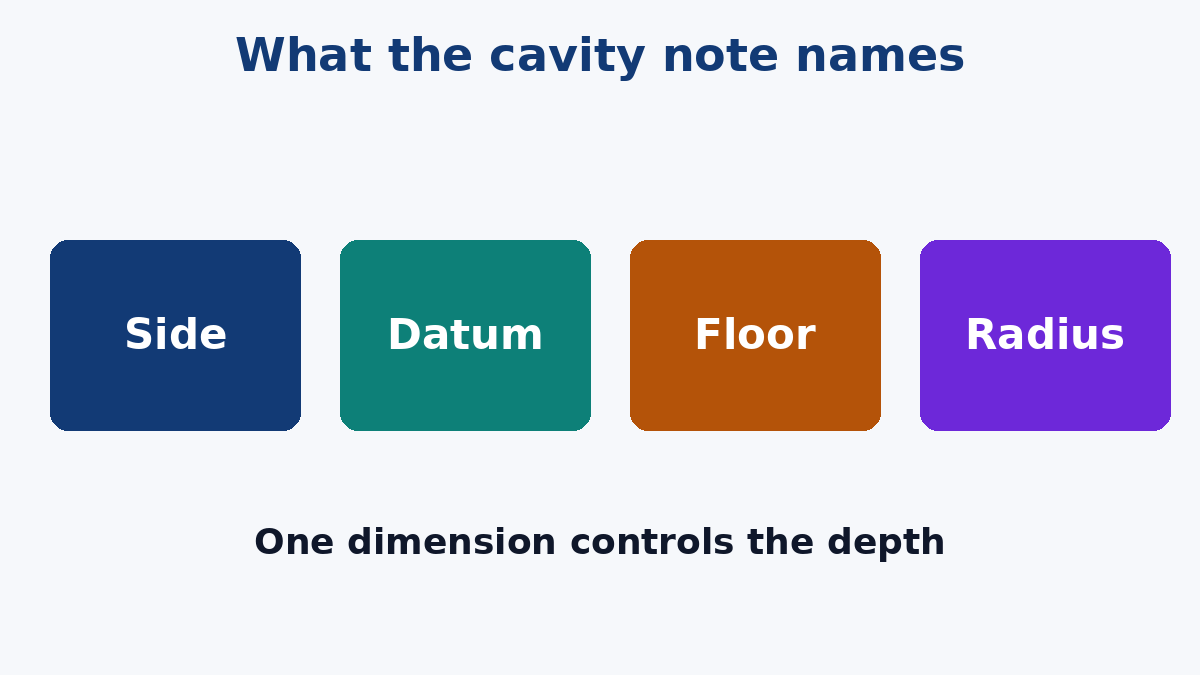 What the cavity note names

Side

Datum

Floor

Radius

One dimension controls the depth